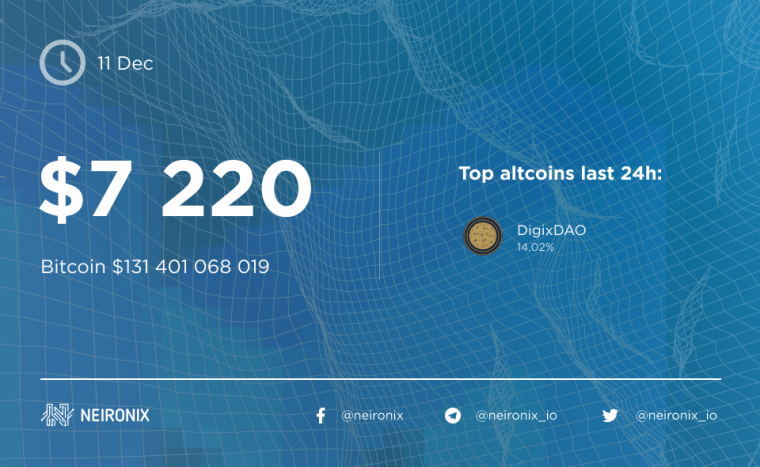 11 Dec

$7 220

Bitcoin $131 401 068 019

Top altcoins last 24h:

DigixDAO
14,02%

NEIRONIX

@neironix

@neironix_io

@neironix_io